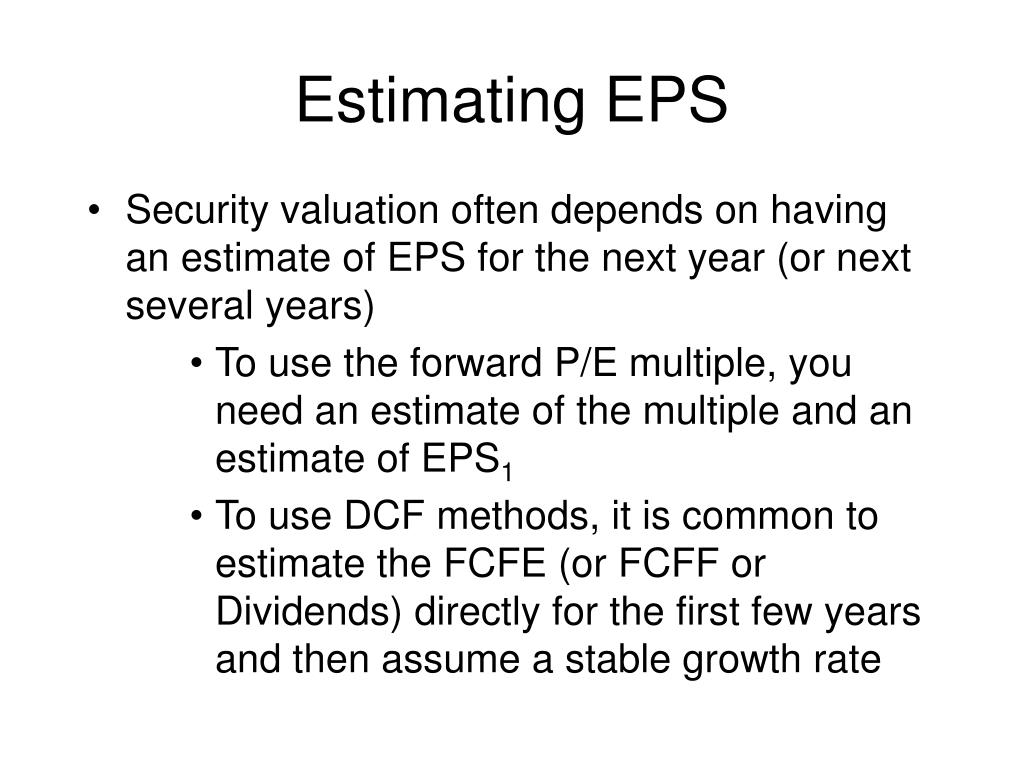 Estimating EPS

• Security valuation often depends on having an estimate of EPS for the next year (or next several years)

• To use the forward P/E multiple, you need an estimate of the multiple and an estimate of $EPS_1$

• To use DCF methods, it is common to estimate the FCFE (or FCFF or Dividends) directly for the first few years and then assume a stable growth rate